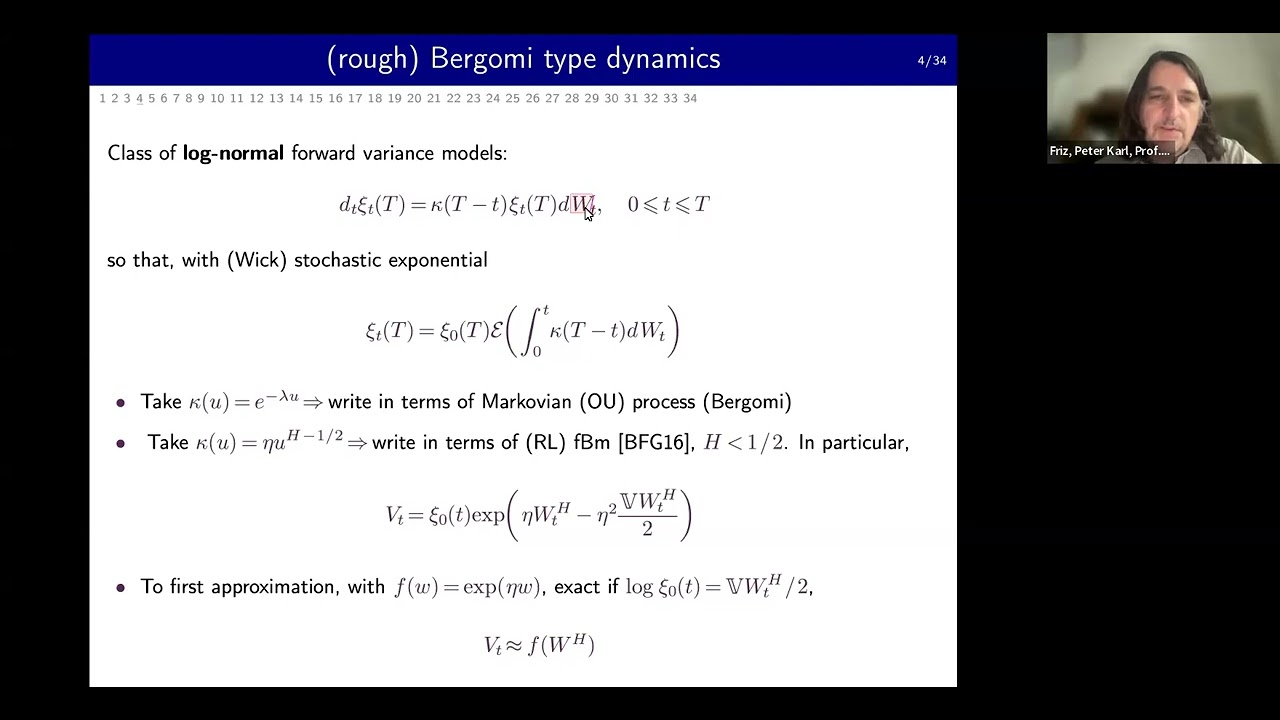 (rough) Bergomi type dynamics

4/34

1 2 3 4 5 6 7 8 9 10 11 12 13 14 15 16 17 18 19 20 21 22 23 24 25 26 27 28 29 30 31 32 33 34

Class of **log-normal** forward variance models:

$d_t\xi_t(T) = \kappa(T-t)\xi_t(T)dW_t, \quad 0 \leqslant t \leqslant T$

so that, with (Wick) stochastic exponential

$\xi_t(T) = \xi_0(T)\mathcal{E}\left(\int_0^t \kappa(T-t)dW_t\right)$

• Take $\kappa(u) = e^{-\lambda u} \Rightarrow$ write in terms of Markovian (OU) process (Bergomi)

• Take $\kappa(u) = \eta u^{H-1/2} \Rightarrow$ write in terms of (RL) fBm [BFG16], $H < 1/2$. In particular,

$V_t = \xi_0(t)\exp\left(\eta W_t^H - \eta^2 \frac{\mathbb{V}W_t^H}{2}\right)$

• To first approximation, with $f(w) = \exp(\eta w)$, exact if $\log \xi_0(t) = \mathbb{V}W_t^H/2$,

$V_t \approx f(W^H)$

Friz, Peter Karl, Prof....